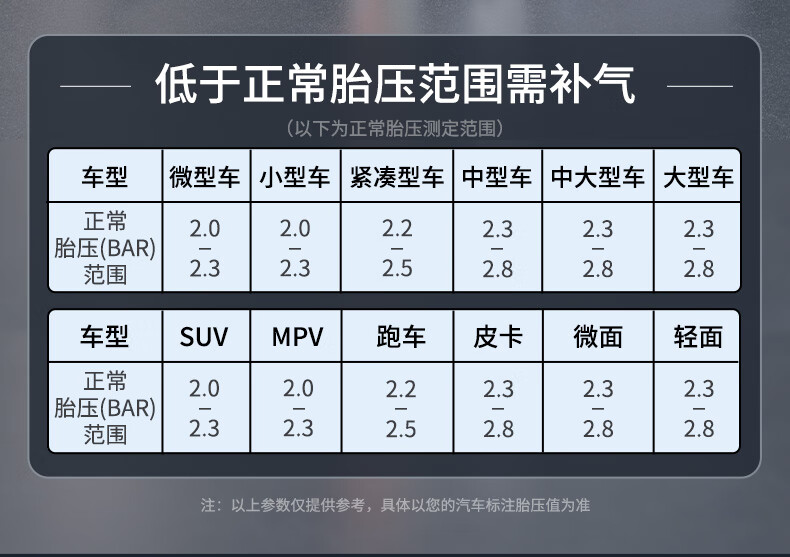 低于正常胎压范围需补气

（以下为正常胎压测定范围）

| 车型 | 微型车 | 小型车 | 紧凑型车 | 中型车 | 中大型车 | 大型车 |
|---|---|---|---|---|---|---|
| 正常胎压(BAR)范围 | 2.0 – 2.3 | 2.0 – 2.3 | 2.2 – 2.5 | 2.3 – 2.8 | 2.3 – 2.8 | 2.3 – 2.8 |

| 车型 | SUV | MPV | 跑车 | 皮卡 | 微面 | 轻面 |
|---|---|---|---|---|---|---|
| 正常胎压(BAR)范围 | 2.0 – 2.3 | 2.0 – 2.3 | 2.2 – 2.5 | 2.3 – 2.8 | 2.3 – 2.8 | 2.3 – 2.8 |

注：以上参数仅提供参考，具体以您的汽车标注胎压值为准